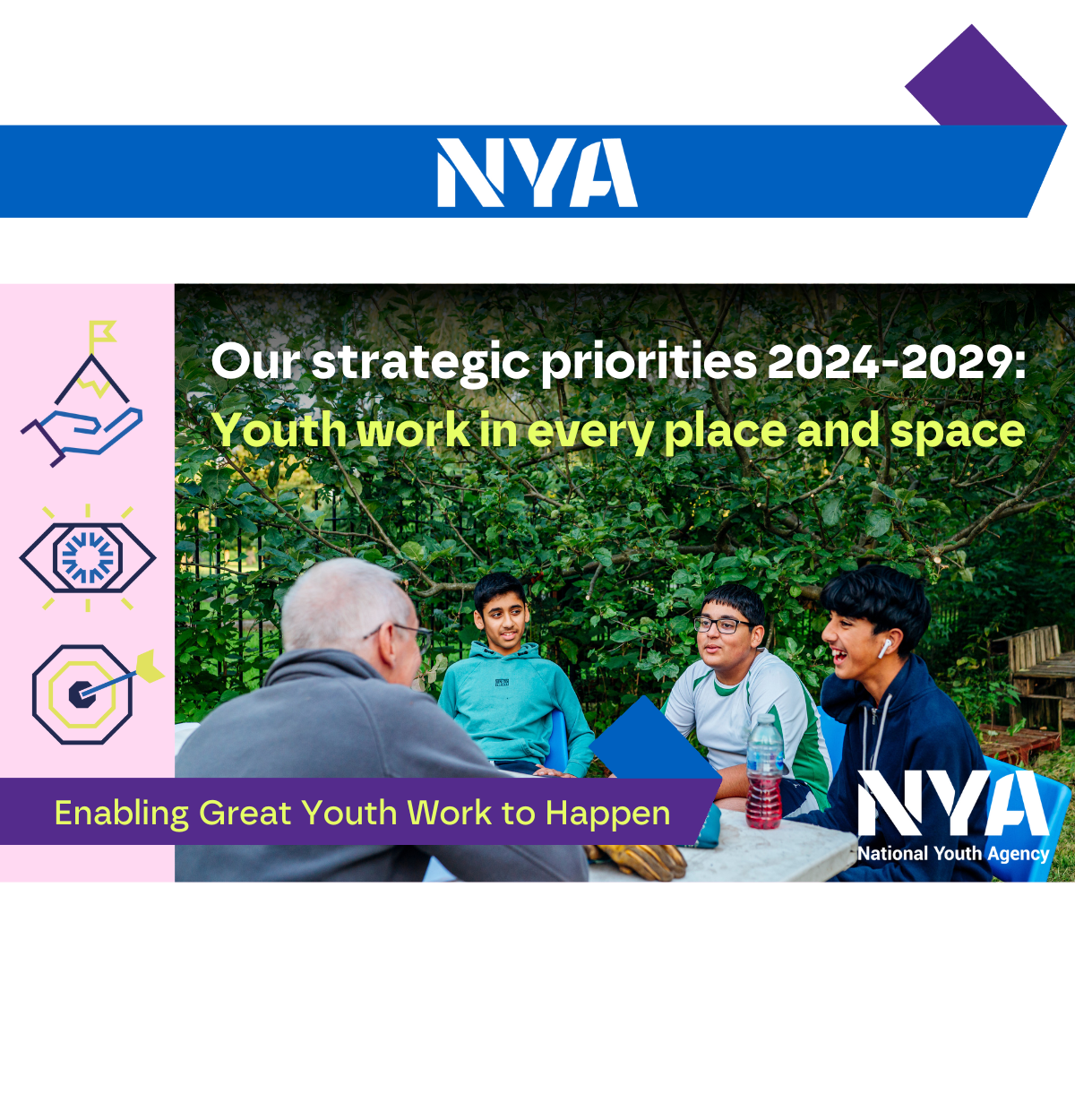 NYA

Our strategic priorities 2024-2029:
Youth work in every place and space

Enabling Great Youth Work to Happen

NYA
National Youth Agency